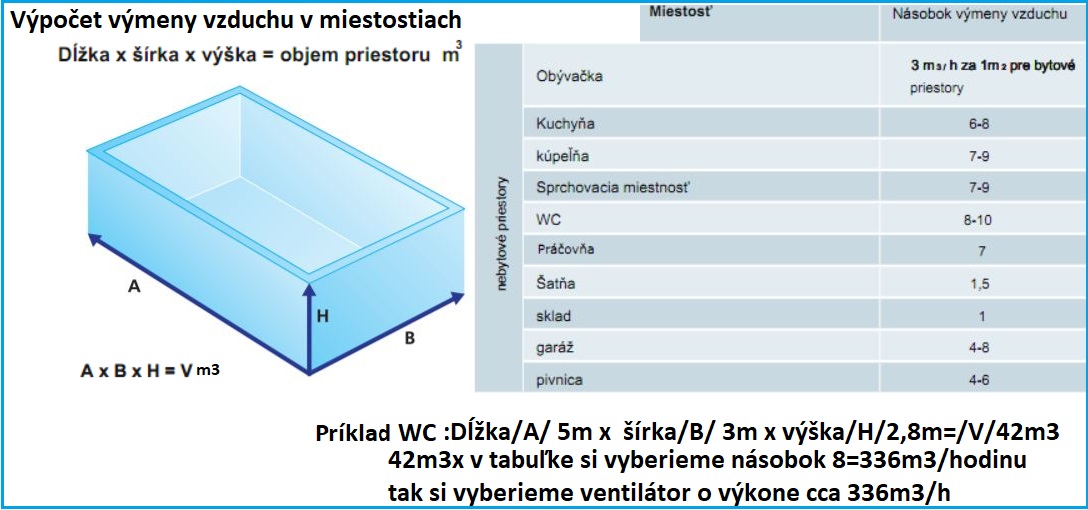 Výpočet výmeny vzduchu v miestostiach

Dĺžka x šírka x výška = objem priestoru $m^3$

A

H

B

A x B x H = V m3

| | Miestosť | Násobok výmeny vzduchu |
|---|---|---|
| | Obývačka | 3 m₃/ h za 1m₂ pre bytové priestory |
| nebytové priestory | Kuchyňa | 6-8 |
| | kúpeľňa | 7-9 |
| | Sprchovacia miestnosť | 7-9 |
| | WC | 8-10 |
| | Práčovňa | 7 |
| | Šatňa | 1,5 |
| | sklad | 1 |
| | garáž | 4-8 |
| | pivnica | 4-6 |

Príklad WC :Dĺžka/A/ 5m x šírka/B/ 3m x výška/H/2,8m=/V/42m3
42m3x v tabuľke si vyberieme násobok 8=336m3/hodinu
tak si vyberieme ventilátor o výkone cca 336m3/h